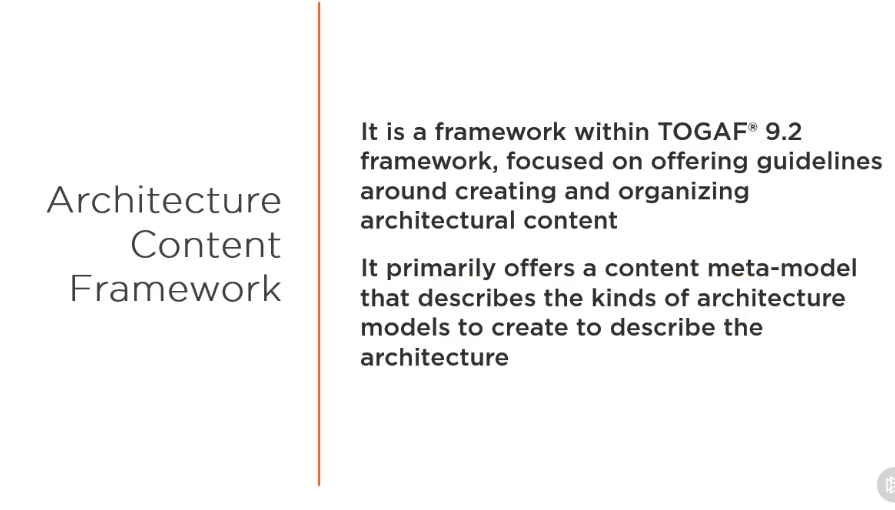 Architecture Content Framework

It is a framework within TOGAF® 9.2 framework, focused on offering guidelines around creating and organizing architectural content

It primarily offers a content meta-model that describes the kinds of architecture models to create to describe the architecture